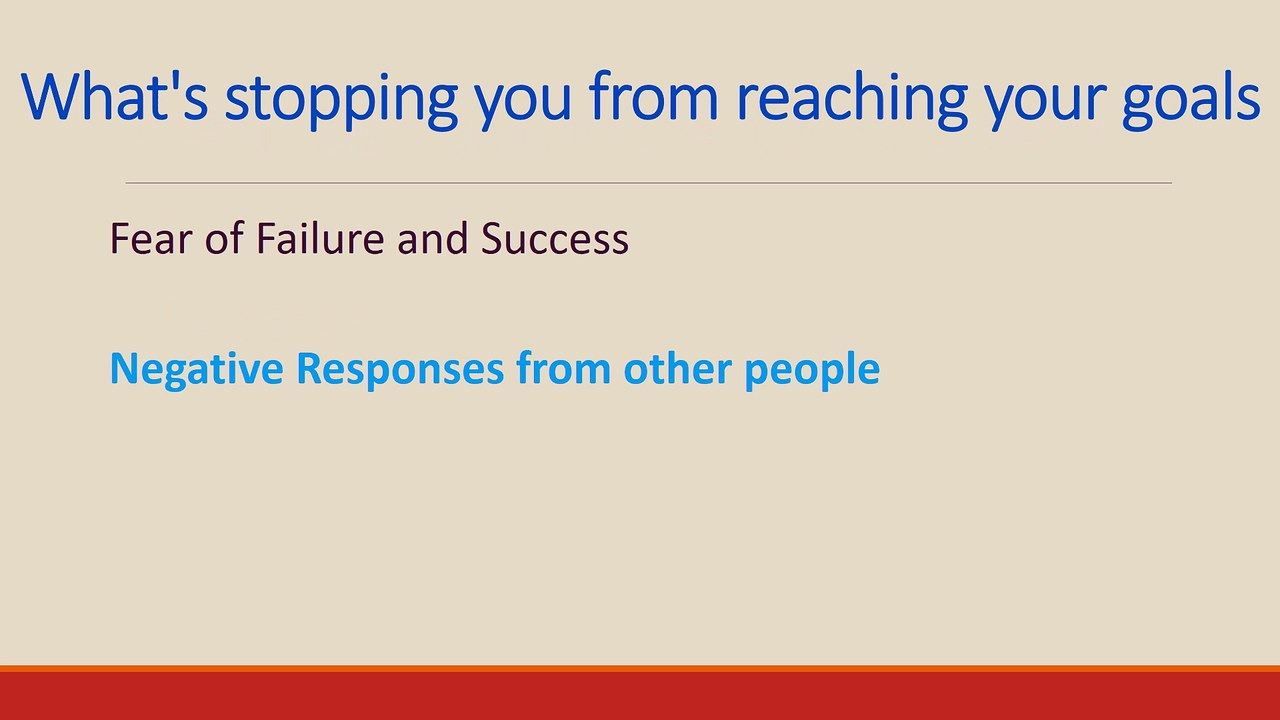 What's stopping you from reaching your goals

Fear of Failure and Success

Negative Responses from other people